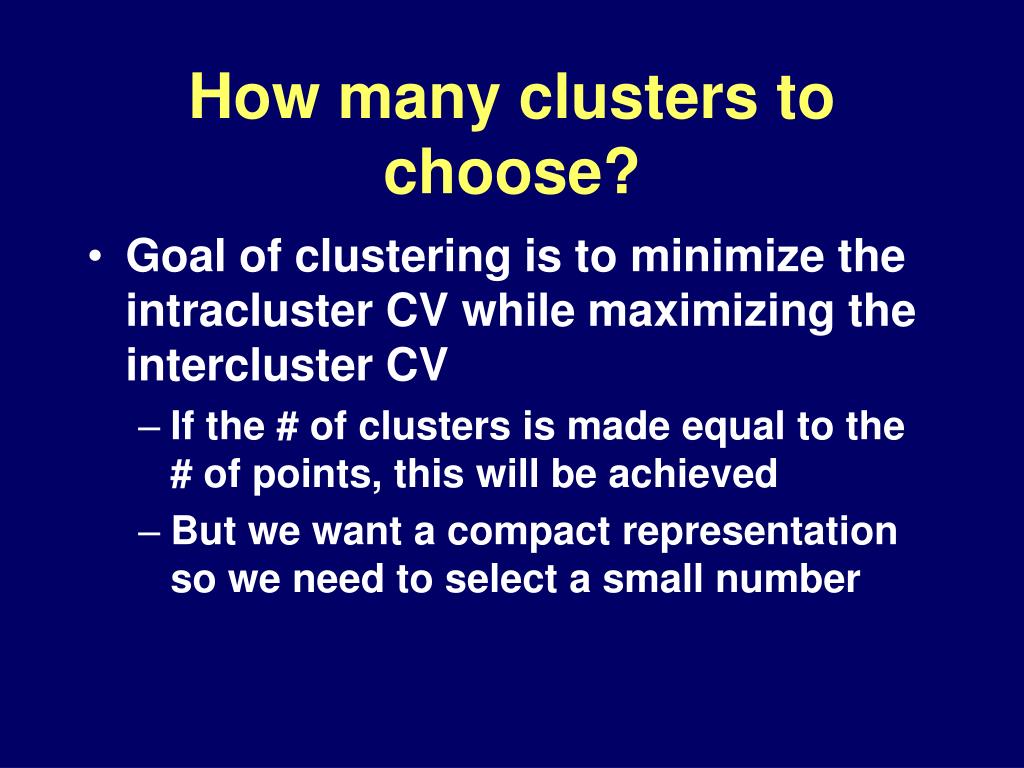 How many clusters to choose?

• Goal of clustering is to minimize the intracluster CV while maximizing the intercluster CV

– If the # of clusters is made equal to the # of points, this will be achieved

– But we want a compact representation so we need to select a small number